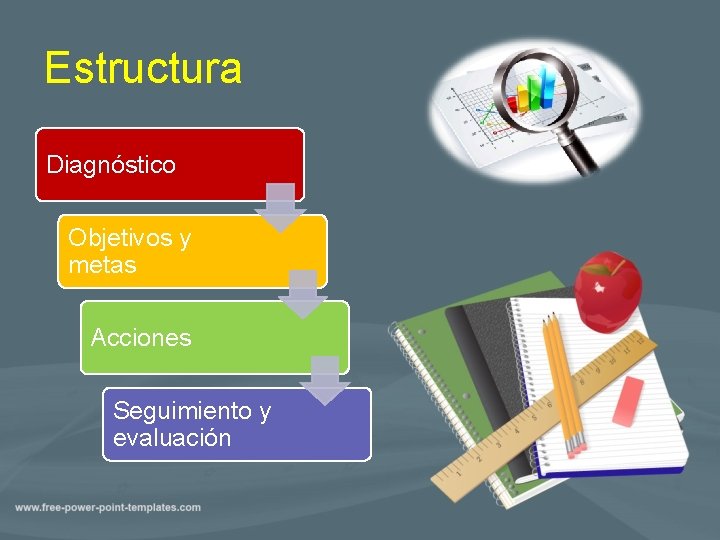 Estructura

Diagnóstico

Objetivos y metas

Acciones

Seguimiento y evaluación

www.free-power-point-templates.com